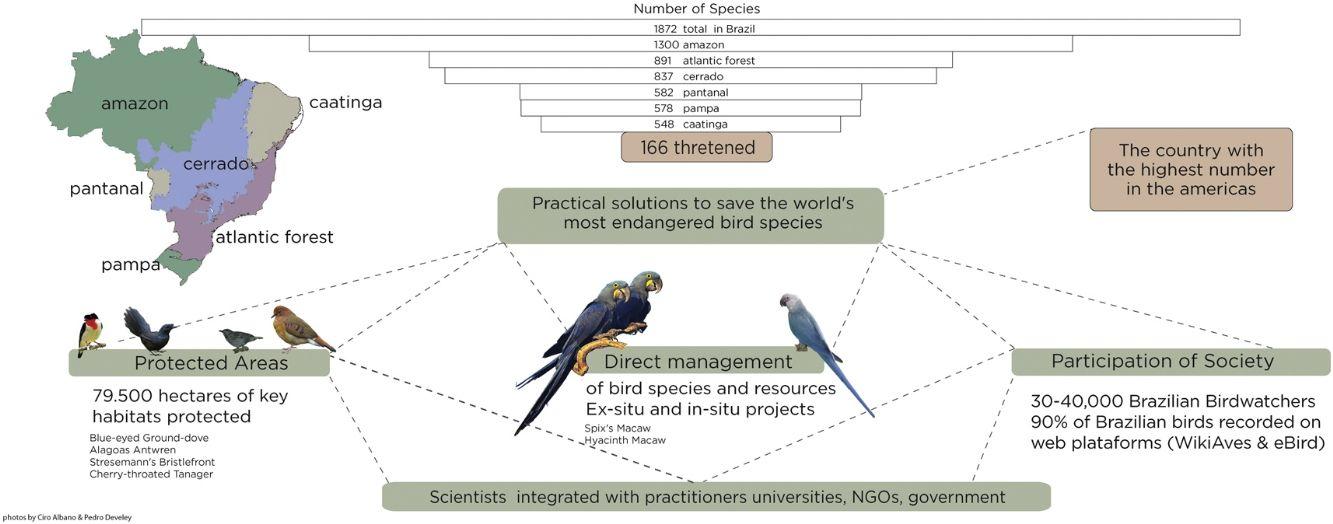 Number of Species

1872 total in Brazil
1300 amazon
891 atlantic forest
837 cerrado
582 pantanal
578 pampa
548 caatinga

166 thretened

amazon
caatinga
cerrado
pantanal
atlantic forest
pampa

The country with the highest number in the americas

Practical solutions to save the world's most endangered bird species

Protected Areas

79.500 hectares of key habitats protected

Blue-eyed Ground-dove
Alagoas Antwren
Stresemann's Bristlefront
Cherry-throated Tanager

Direct management

of bird species and resources
Ex-situ and in-situ projects

Spix's Macaw
Hyacinth Macaw

Participation of Society

30-40,000 Brazilian Birdwatchers
90% of Brazilian birds recorded on web plataforms (WikiAves & eBird)

Scientists integrated with practitioners universities, NGOs, government

photos by Ciro Albano & Pedro Develey